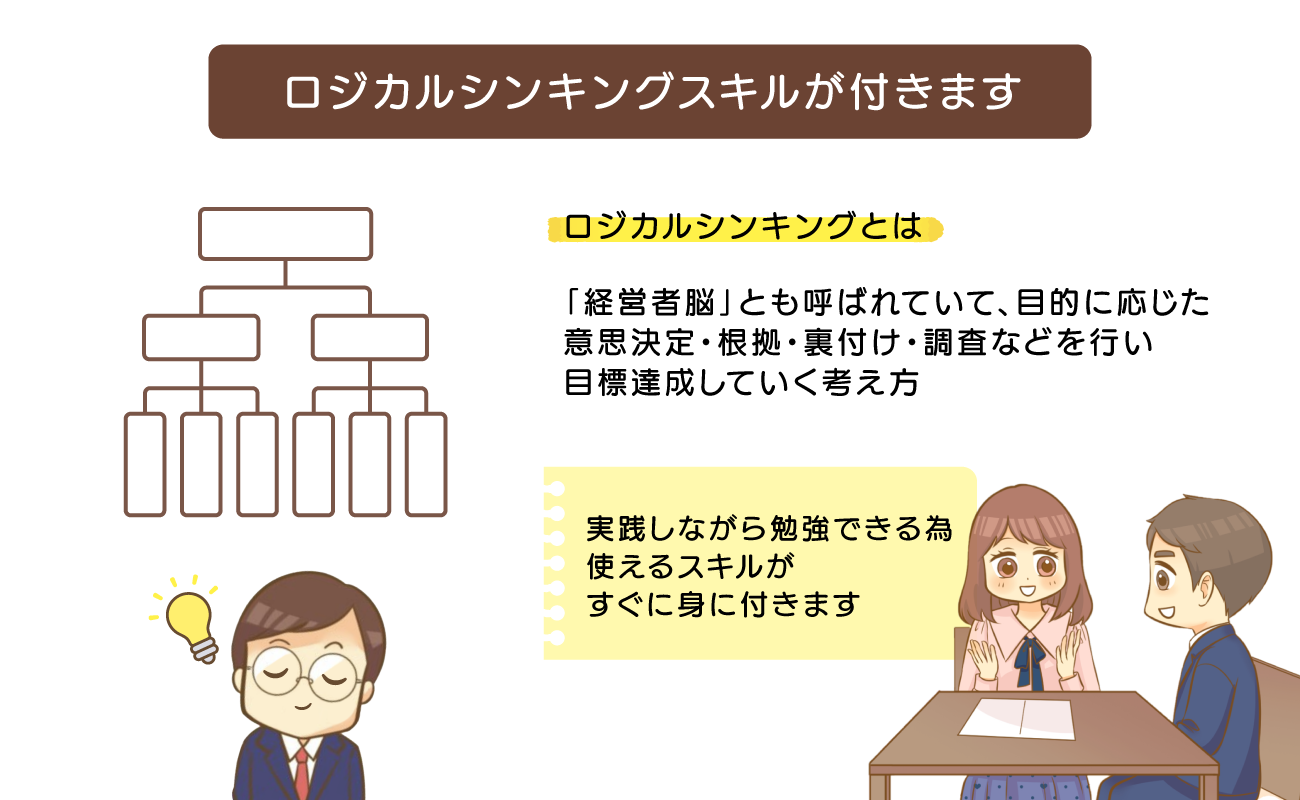 ロジカルシンキングスキルが付きます

ロジカルシンキングとは

「経営者脳」とも呼ばれていて、目的に応じた意思決定・根拠・裏付け・調査などを行い目標達成していく考え方

実践しながら勉強できる為使えるスキルがすぐに身に付きます